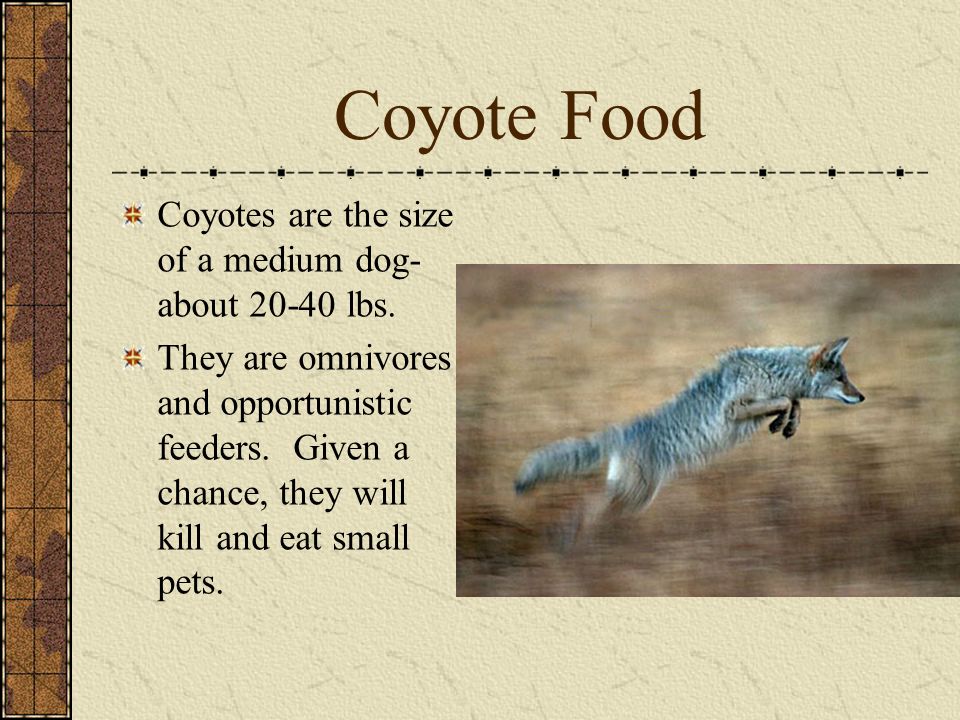 Coyote Food

Coyotes are the size of a medium dog- about 20-40 lbs.

They are omnivores and opportunistic feeders.  Given a chance, they will kill and eat small pets.